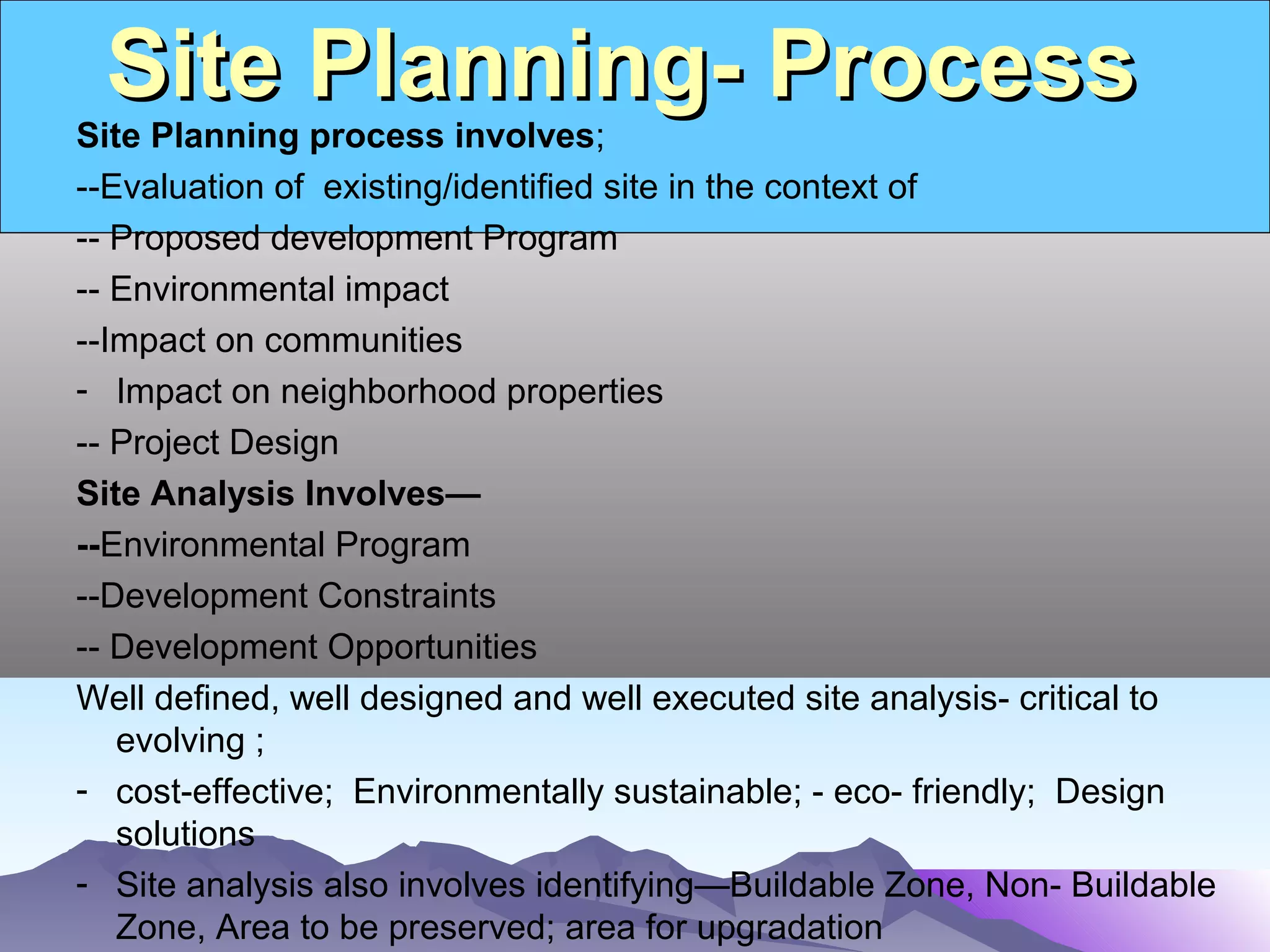 Site Planning- Process

Site Planning process involves;

--Evaluation of existing/identified site in the context of

-- Proposed development Program

-- Environmental impact

--Impact on communities

- Impact on neighborhood properties

-- Project Design

Site Analysis Involves—

--Environmental Program

--Development Constraints

-- Development Opportunities

Well defined, well designed and well executed site analysis- critical to evolving ;

- cost-effective; Environmentally sustainable; - eco- friendly; Design solutions

- Site analysis also involves identifying—Buildable Zone, Non- Buildable Zone, Area to be preserved; area for upgradation